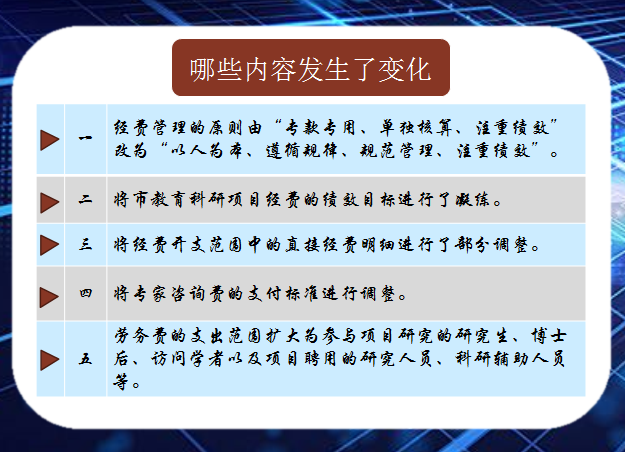 哪些内容发生了变化

| | | |
|---|---|---|
| ▶ | 一 | 经费管理的原则由“专款专用、单独核算、注重绩效”改为“以人为本、遵循规律、规范管理、注重绩效”。 |
| ▶ | 二 | 将市教育科研项目经费的绩效目标进行了凝练。 |
| ▶ | 三 | 将经费开支范围中的直接经费明细进行了部分调整。 |
| ▶ | 四 | 将专家咨询费的支付标准进行调整。 |
| ▶ | 五 | 劳务费的支出范围扩大为参与项目研究的研究生、博士后、访问学者以及项目聘用的研究人员、科研辅助人员等。 |